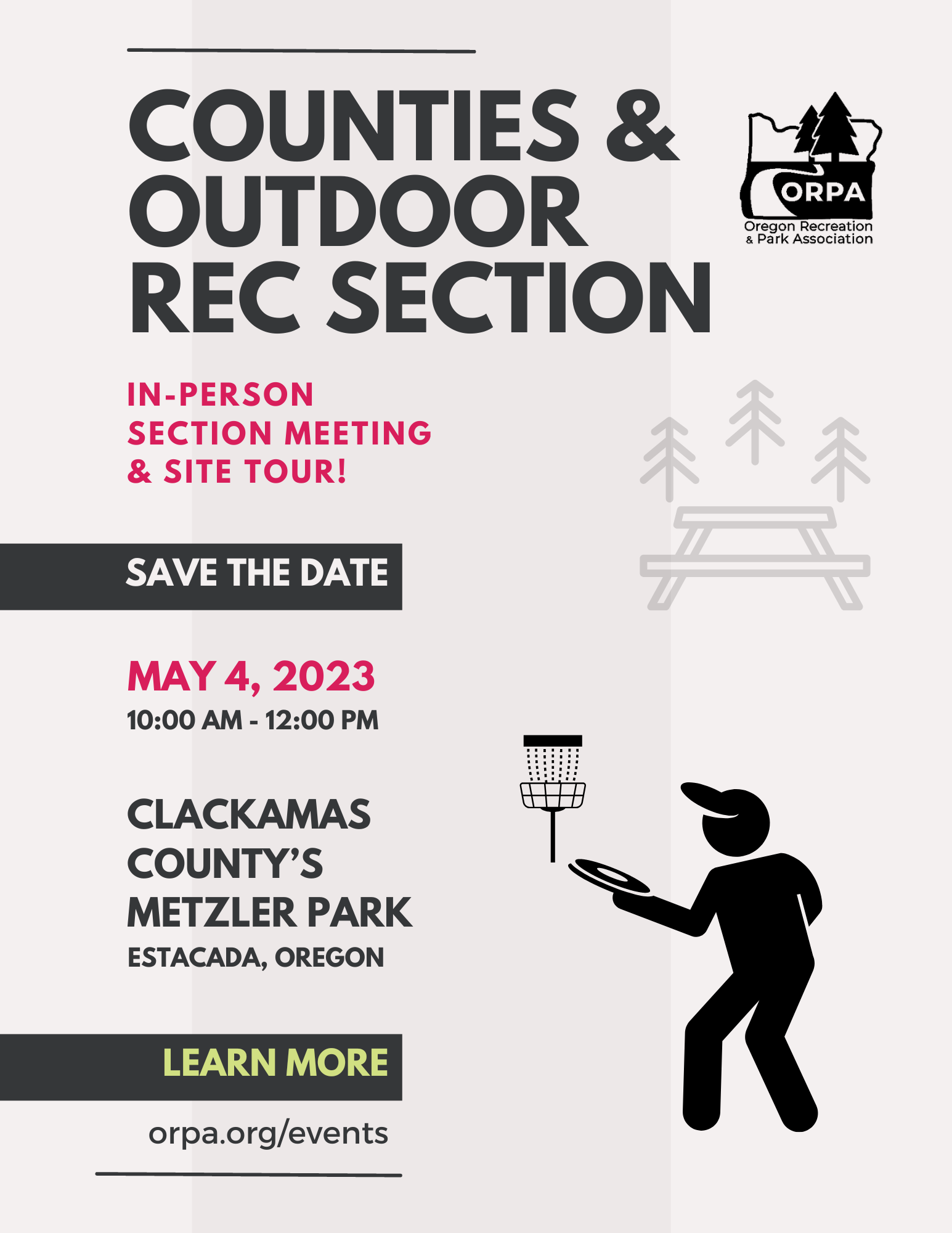 COUNTIES & OUTDOOR REC SECTION

ORPA
Oregon Recreation & Park Association

IN-PERSON SECTION MEETING & SITE TOUR!

SAVE THE DATE

MAY 4, 2023
10:00 AM - 12:00 PM

CLACKAMAS COUNTY'S METZLER PARK
ESTACADA, OREGON

LEARN MORE

orpa.org/events